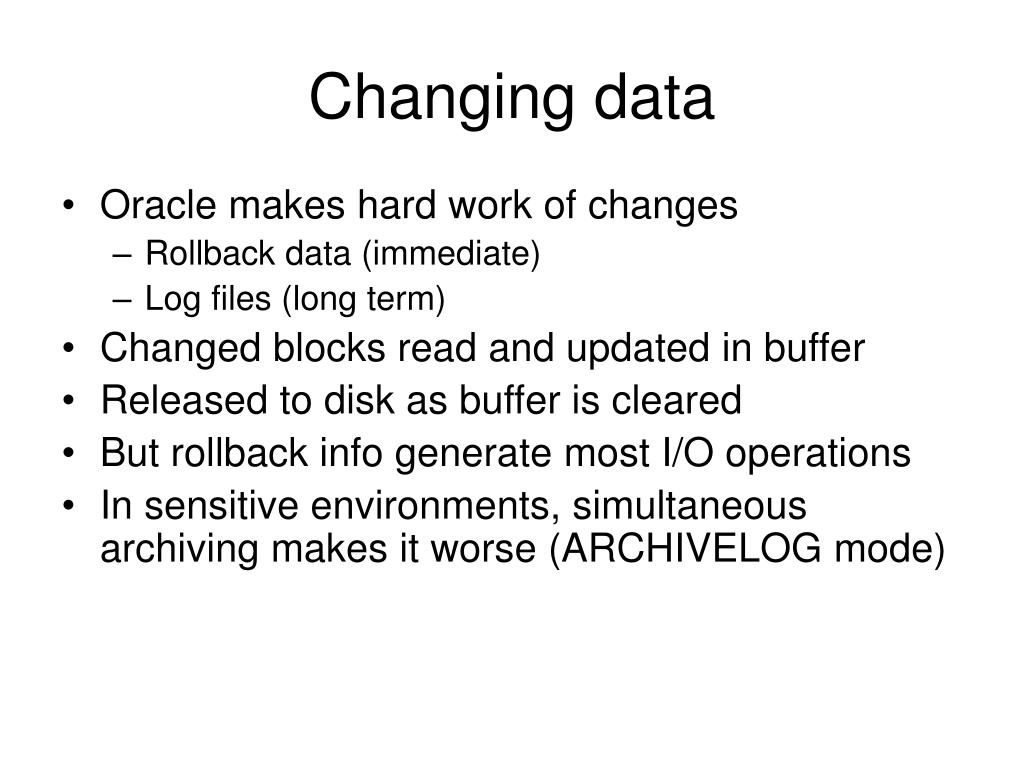 Changing data

• Oracle makes hard work of changes
 – Rollback data (immediate)
 – Log files (long term)
• Changed blocks read and updated in buffer
• Released to disk as buffer is cleared
• But rollback info generate most I/O operations
• In sensitive environments, simultaneous archiving makes it worse (ARCHIVELOG mode)